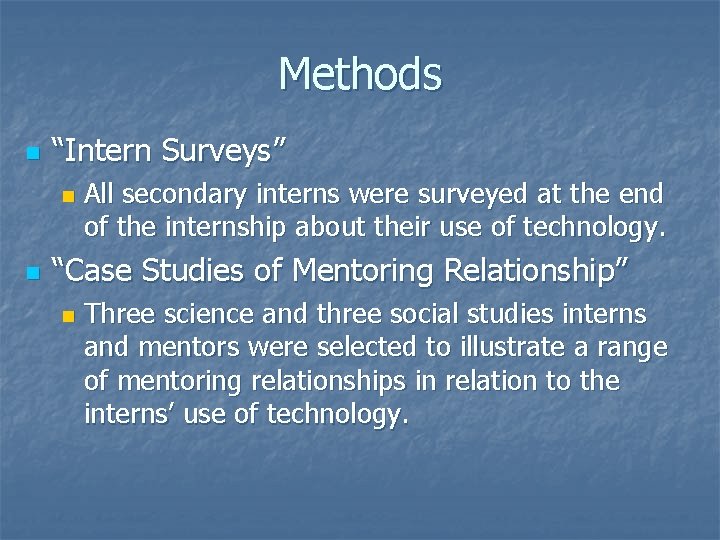 Methods

“Intern Surveys”

All secondary interns were surveyed at the end of the internship about their use of technology.

“Case Studies of Mentoring Relationship”

Three science and three social studies interns and mentors were selected to illustrate a range of mentoring relationships in relation to the interns’ use of technology.